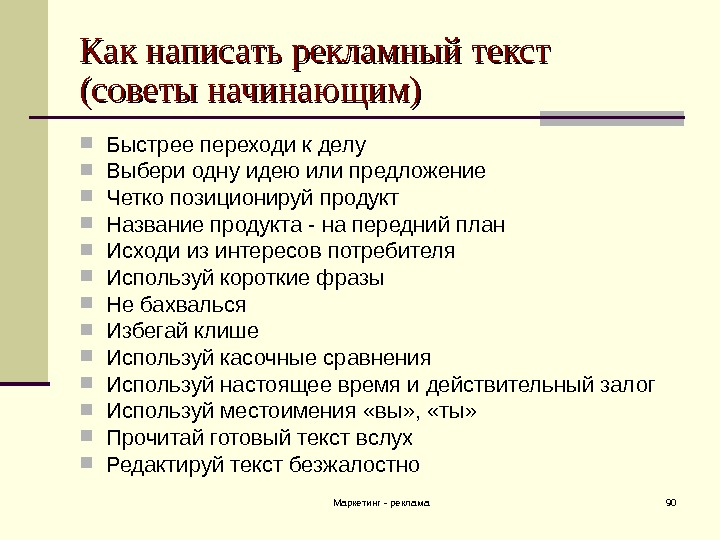 Как написать рекламный текст (советы начинающим)

Быстрее переходи к делу
Выбери одну идею или предложение
Четко позиционируй продукт
Название продукта - на передний план
Исходи из интересов потребителя
Используй короткие фразы
Не бахвалься
Избегай клише
Используй касочные сравнения
Используй настоящее время и действительный залог
Используй местоимения «вы», «ты»
Прочитай готовый текст вслух
Редактируй текст безжалостно

Маркетинг - реклама

90